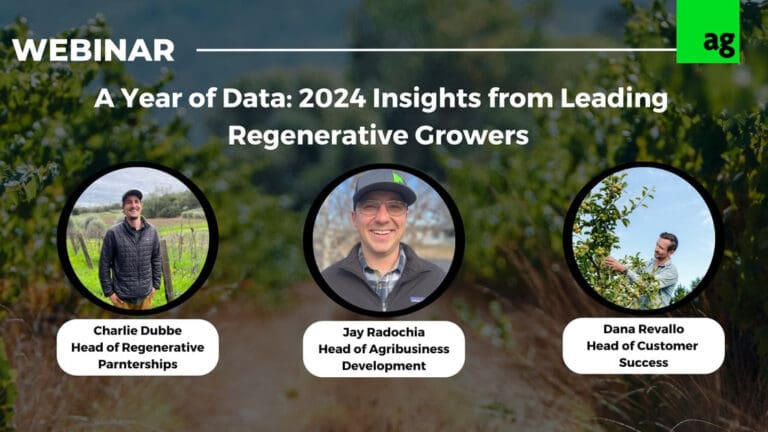 WEBINAR

ag

A Year of Data: 2024 Insights from Leading Regenerative Growers

Charlie Dubbe
Head of Regenerative Parnterships

Jay Radochia
Head of Agribusiness Development

Dana Revallo
Head of Customer Success